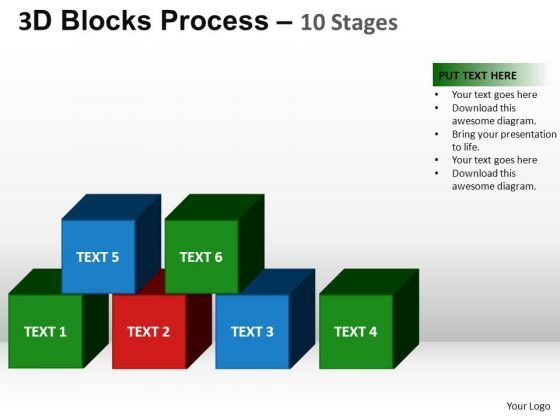 3D Blocks Process – 10 Stages

PUT TEXT HERE
• Your text goes here
• Download this awesome diagram.
• Bring your presentation to life.
• Your text goes here
• Download this awesome diagram.

TEXT 5
TEXT 6
TEXT 1
TEXT 2
TEXT 3
TEXT 4

Your Logo